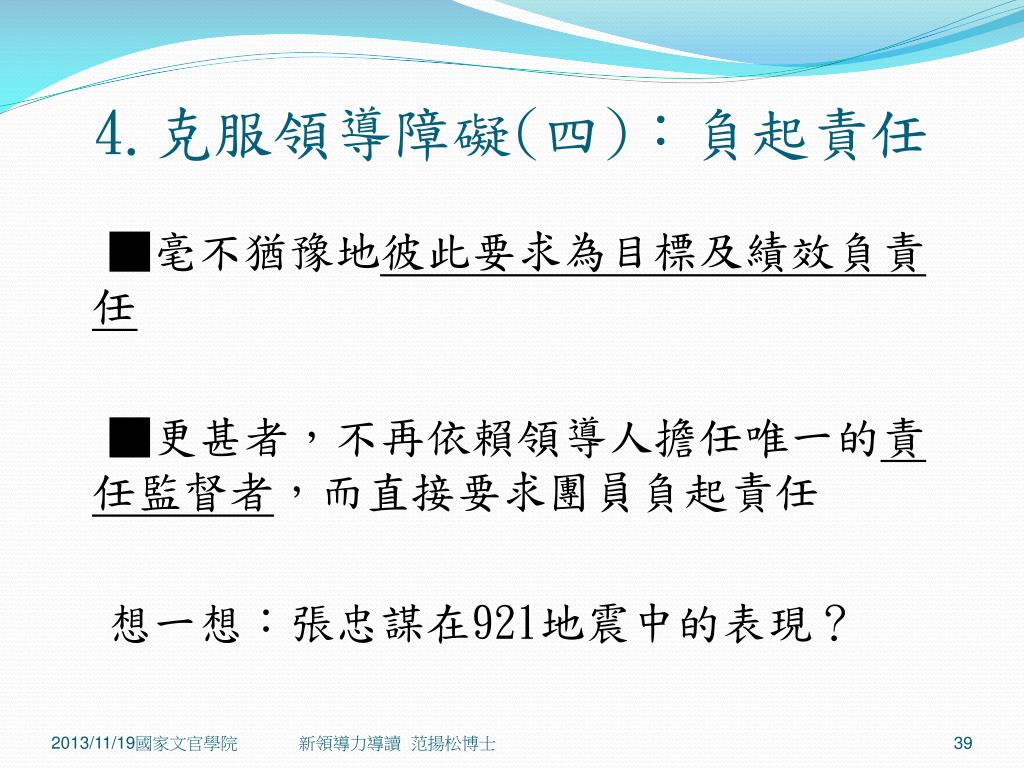 4. 克服領導障礙(四)：負起責任

■毫不猶豫地彼此要求為目標及績效負責任

■更甚者，不再依賴領導人擔任唯一的責任監督者，而直接要求團員負起責任

想一想：張忠謀在921地震中的表現？

2013/11/19國家文官學院

新領導力導讀 范揚松博士

39